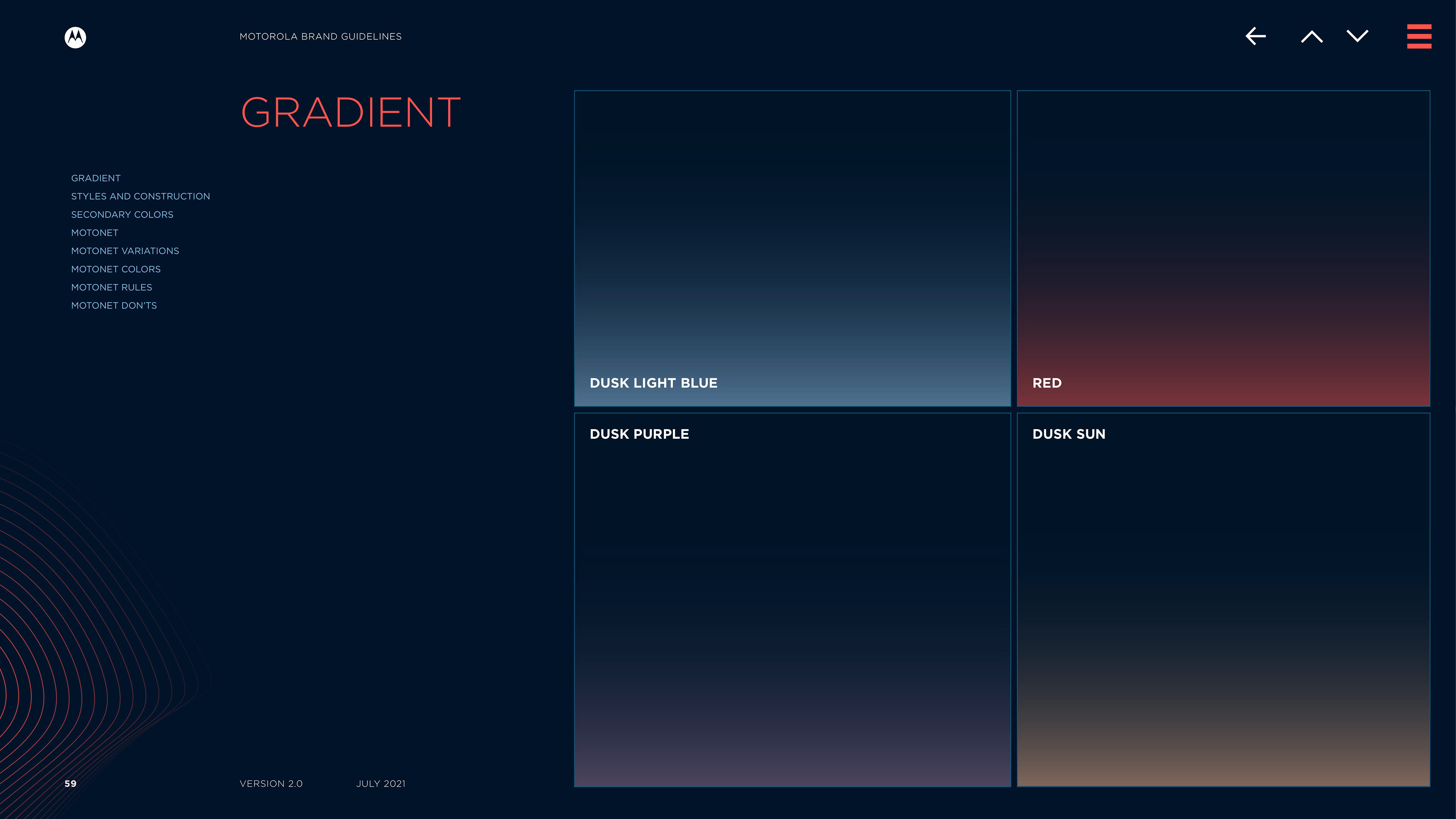 MOTOROLA BRAND GUIDELINES

GRADIENT

GRADIENT
STYLES AND CONSTRUCTION
SECONDARY COLORS
MOTONET
MOTONET VARIATIONS
MOTONET COLORS
MOTONET RULES
MOTONET DON'TS

DUSK LIGHT BLUE

RED

DUSK PURPLE

DUSK SUN

59

VERSION 2.0

JULY 2021